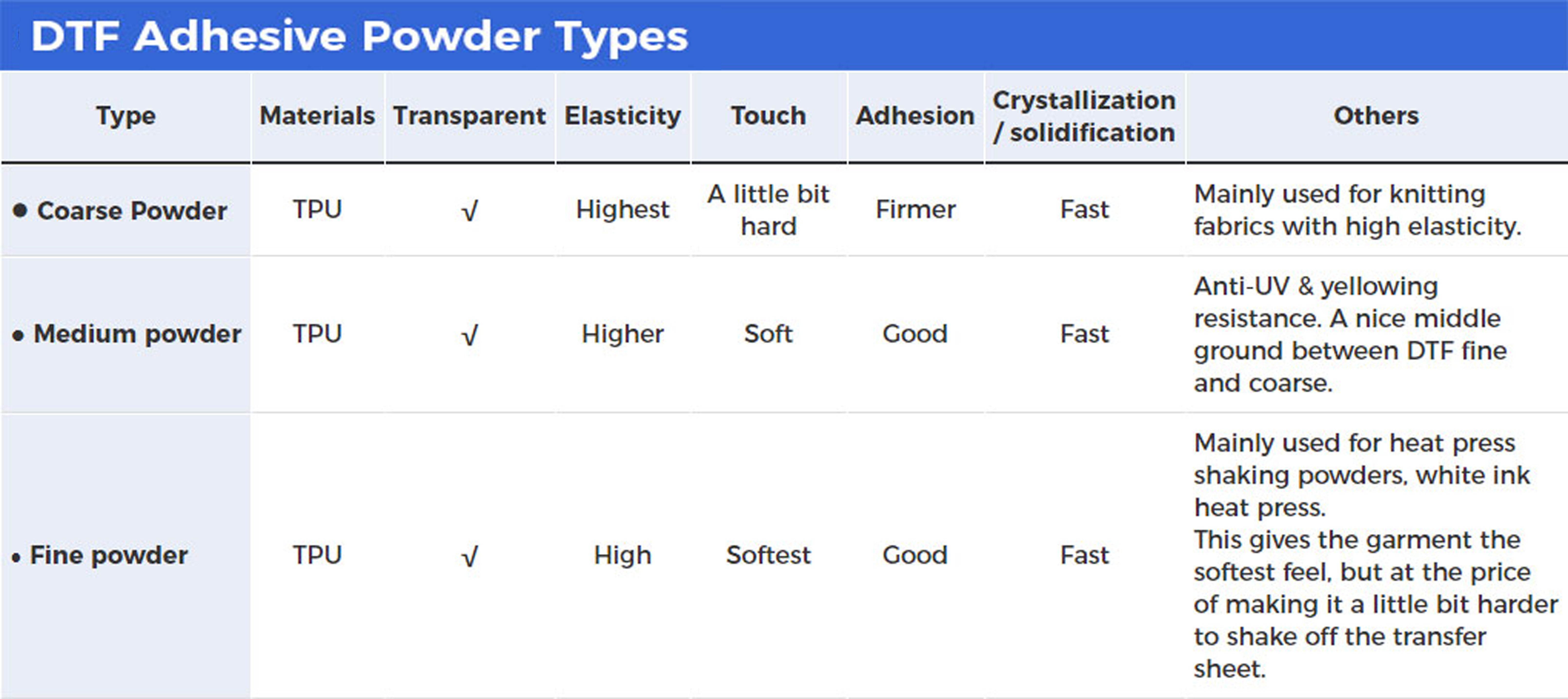 DTF Adhesive Powder Types

| Type | Materials | Transparent | Elasticity | Touch | Adhesion | Crystallization / solidification | Others |
|---|---|---|---|---|---|---|---|
| • Coarse Powder | TPU | √ | Highest | A little bit hard | Firmer | Fast | Mainly used for knitting fabrics with high elasticity. |
| • Medium powder | TPU | √ | Higher | Soft | Good | Fast | Anti-UV & yellowing resistance. A nice middle ground between DTF fine and coarse. |
| • Fine powder | TPU | √ | High | Softest | Good | Fast | Mainly used for heat press shaking powders, white ink heat press. This gives the garment the softest feel, but at the price of making it a little bit harder to shake off the transfer sheet. |